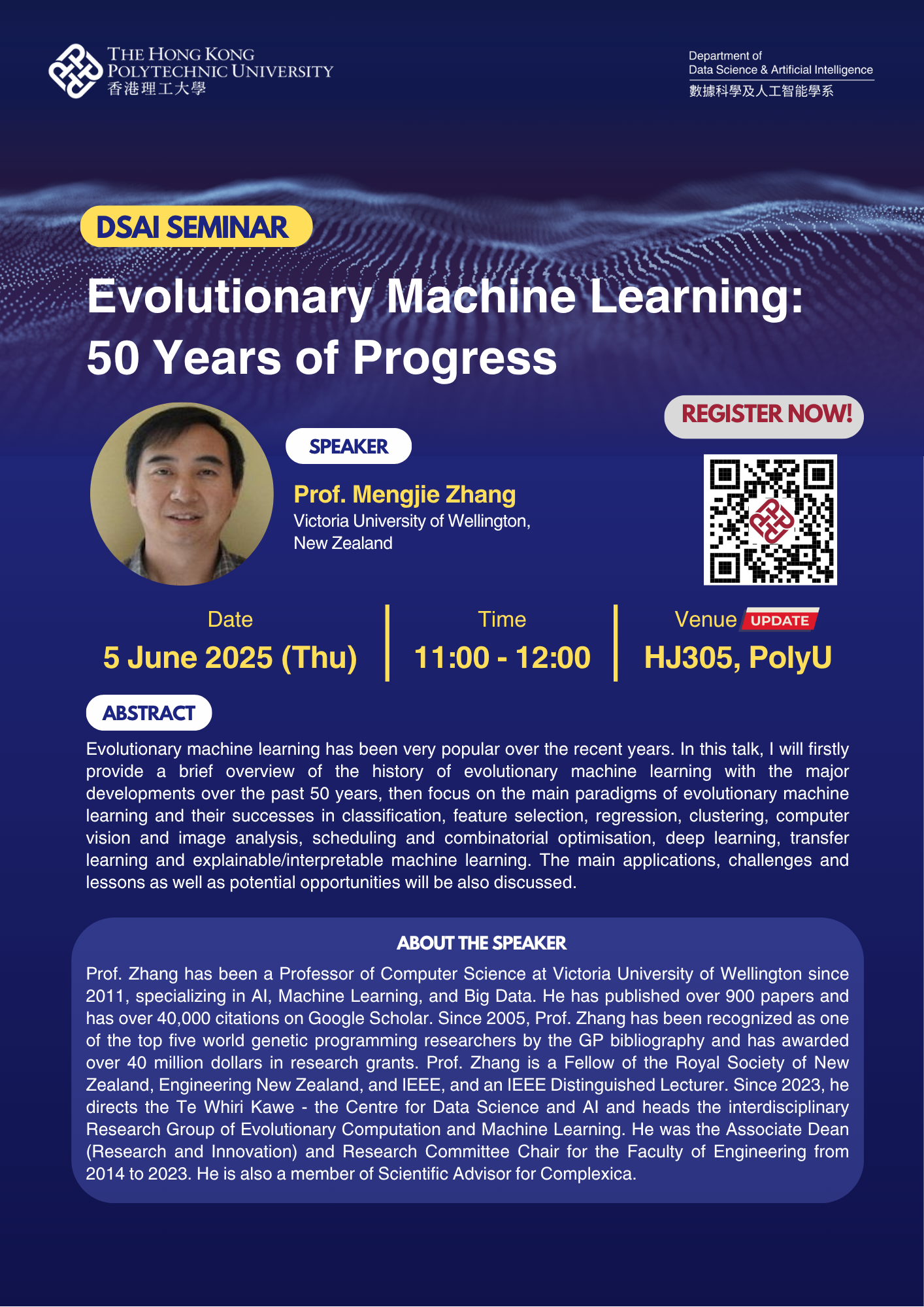 THE HONG KONG POLYTECHNIC UNIVERSITY
香港理工大學

Department of
Data Science & Artificial Intelligence
數據科學及人工智能學系

DSAI SEMINAR

Evolutionary Machine Learning: 50 Years of Progress

REGISTER NOW!

SPEAKER

Prof. Mengjie Zhang
Victoria University of Wellington, New Zealand

Date
5 June 2025 (Thu)

Time
11:00 - 12:00

Venue UPDATE
HJ305, PolyU

ABSTRACT

Evolutionary machine learning has been very popular over the recent years. In this talk, I will firstly provide a brief overview of the history of evolutionary machine learning with the major developments over the past 50 years, then focus on the main paradigms of evolutionary machine learning and their successes in classification, feature selection, regression, clustering, computer vision and image analysis, scheduling and combinatorial optimisation, deep learning, transfer learning and explainable/interpretable machine learning. The main applications, challenges and lessons as well as potential opportunities will be also discussed.

ABOUT THE SPEAKER

Prof. Zhang has been a Professor of Computer Science at Victoria University of Wellington since 2011, specializing in AI, Machine Learning, and Big Data. He has published over 900 papers and has over 40,000 citations on Google Scholar. Since 2005, Prof. Zhang has been recognized as one of the top five world genetic programming researchers by the GP bibliography and has awarded over 40 million dollars in research grants. Prof. Zhang is a Fellow of the Royal Society of New Zealand, Engineering New Zealand, and IEEE, and an IEEE Distinguished Lecturer. Since 2023, he directs the Te Whiri Kawe - the Centre for Data Science and AI and heads the interdisciplinary Research Group of Evolutionary Computation and Machine Learning. He was the Associate Dean (Research and Innovation) and Research Committee Chair for the Faculty of Engineering from 2014 to 2023. He is also a member of Scientific Advisor for Complexica.